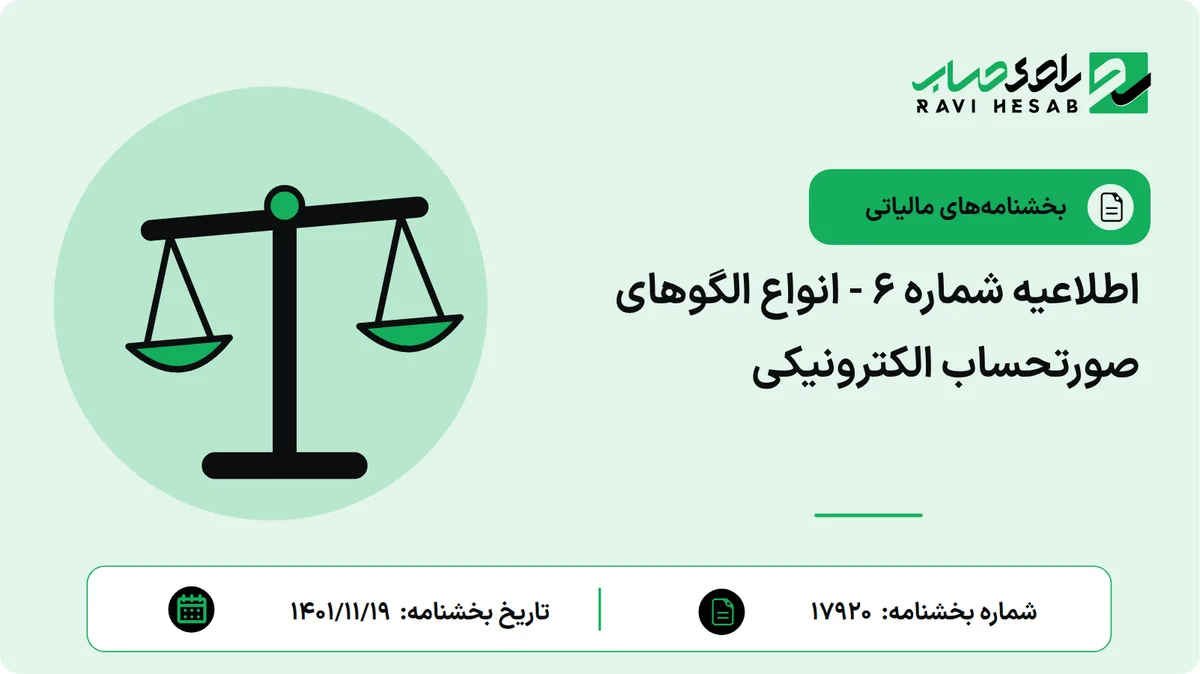 راوی حساب
RAVI HESAB

بخشنامه‌های مالیاتی

اطلاعیه شماره ۶ - انواع الگوهای صورتحساب الکترونیکی

شماره بخشنامه: ۱۷۹۲۰

تاریخ بخشنامه: ۱۴۰۱/۱۱/۱۹